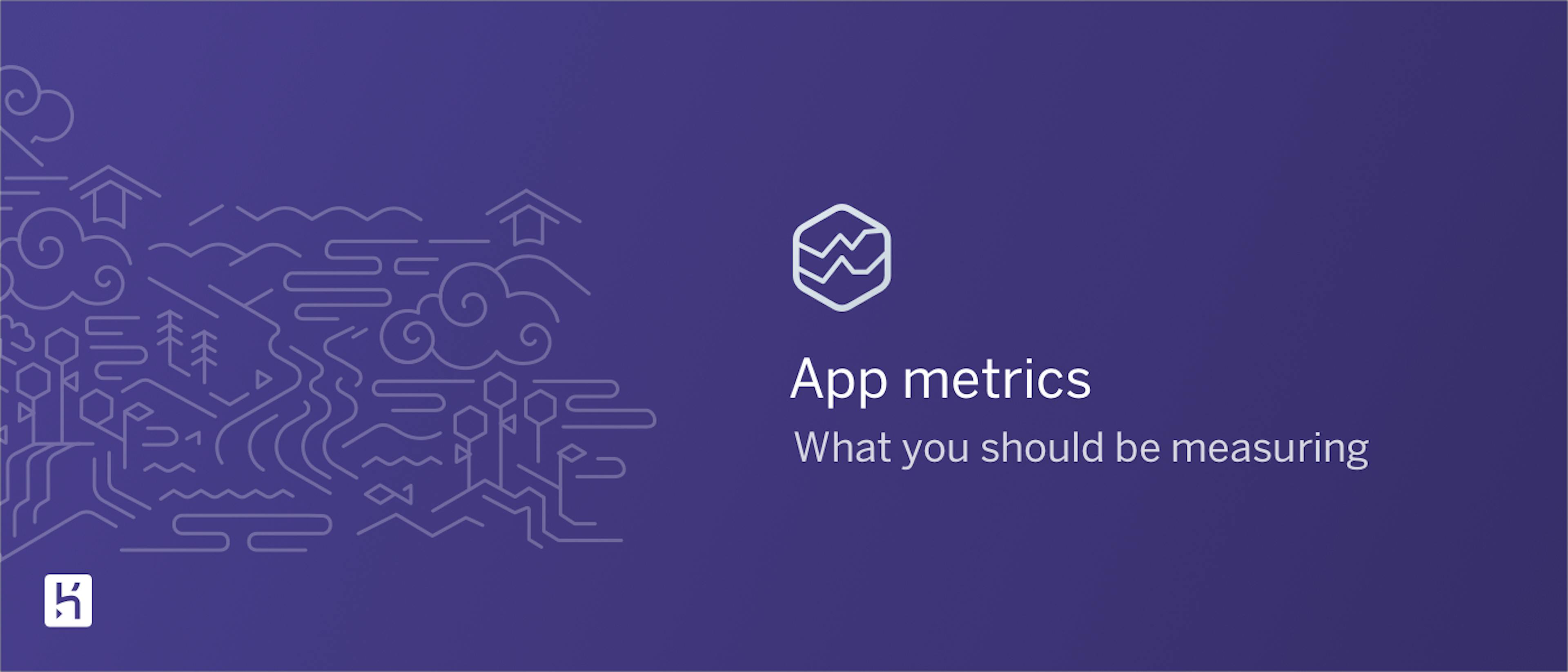 App metrics

What you should be measuring